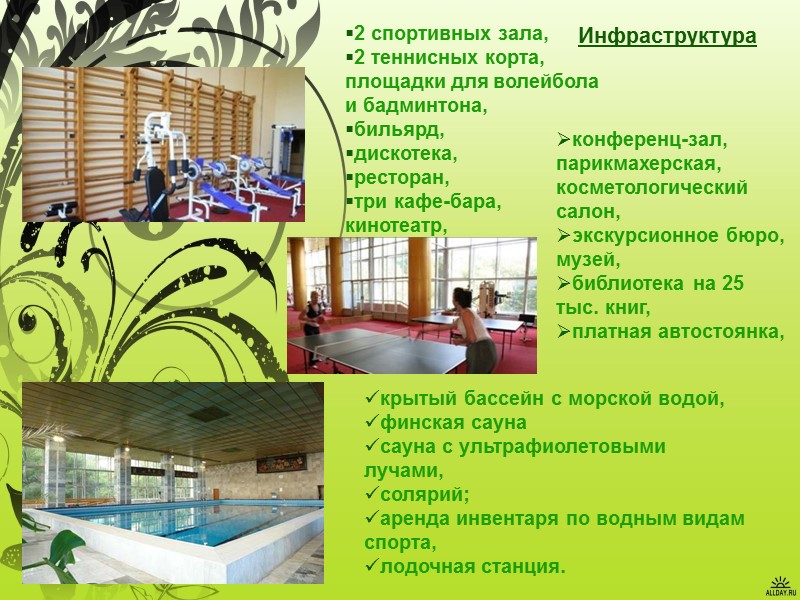 Инфраструктура

▪2 спортивных зала,
▪2 теннисных корта, площадки для волейбола и бадминтона,
▪бильярд,
▪дискотека,
▪ресторан,
▪три кафе-бара, кинотеатр,

➢конференц-зал, парикмахерская, косметологический салон,
➢экскурсионное бюро, музей,
➢библиотека на 25 тыс. книг,
➢платная автостоянка,

✓крытый бассейн с морской водой,
✓финская сауна
✓сауна с ультрафиолетовыми лучами,
✓солярий;
✓аренда инвентаря по водным видам спорта,
✓лодочная станция.

ALLDAY.RU